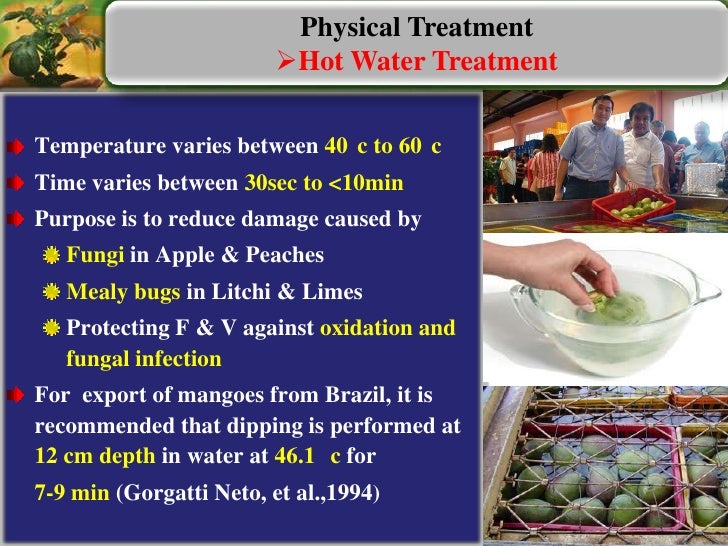 Physical Treatment
➢Hot Water Treatment

Temperature varies between 40 c to 60 c

Time varies between 30sec to <10min

Purpose is to reduce damage caused by

Fungi in Apple & Peaches

Mealy bugs in Litchi & Limes

Protecting F & V against oxidation and fungal infection

For export of mangoes from Brazil, it is recommended that dipping is performed at 12 cm depth in water at 46.1 c for 7-9 min (Gorgatti Neto, et al.,1994)